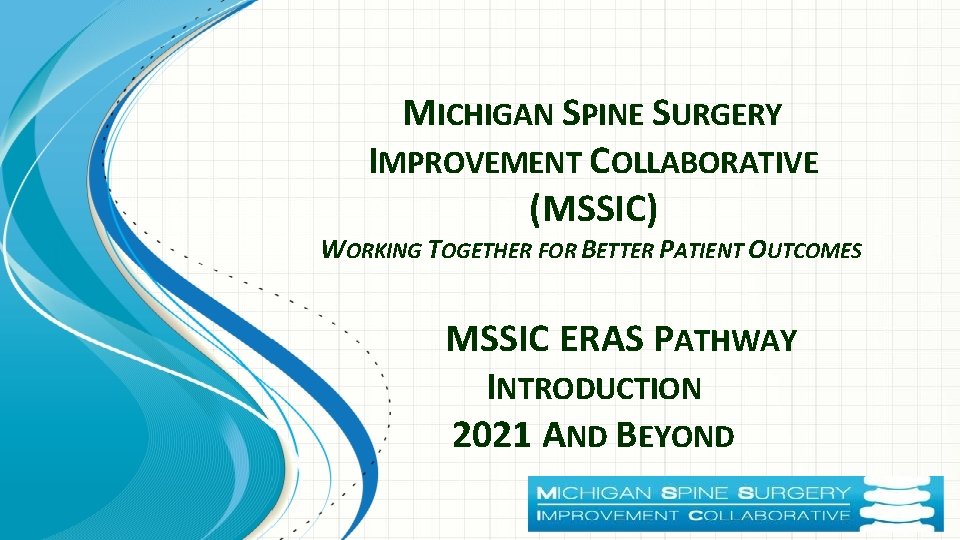 MICHIGAN SPINE SURGERY IMPROVEMENT COLLABORATIVE (MSSIC)

WORKING TOGETHER FOR BETTER PATIENT OUTCOMES

MSSIC ERAS PATHWAY INTRODUCTION 2021 AND BEYOND

MICHIGAN SPINE SURGERY IMPROVEMENT COLLABORATIVE